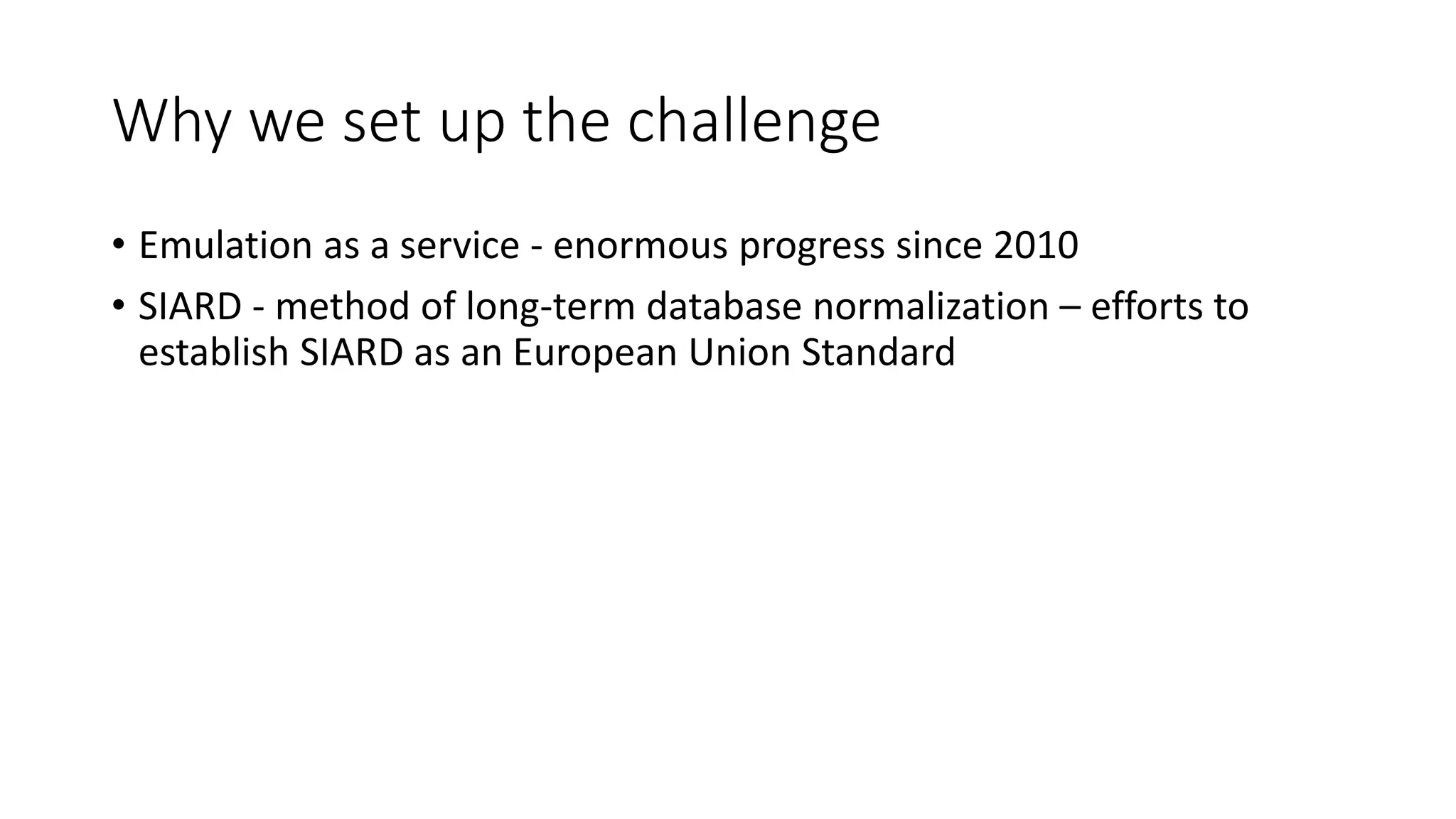 Why we set up the challenge

• Emulation as a service - enormous progress since 2010
• SIARD - method of long-term database normalization – efforts to establish SIARD as an European Union Standard